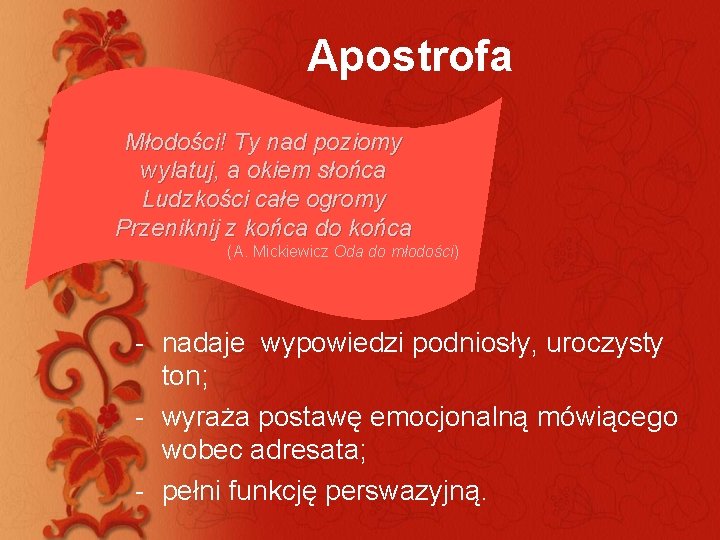 Apostrofa

Młodości! Ty nad poziomy
wylatuj, a okiem słońca
Ludzkości całe ogromy
Przeniknij z końca do końca
(A. Mickiewicz Oda do młodości)

- nadaje wypowiedzi podniosły, uroczysty ton;
- wyraża postawę emocjonalną mówiącego wobec adresata;
- pełni funkcję perswazyjną.